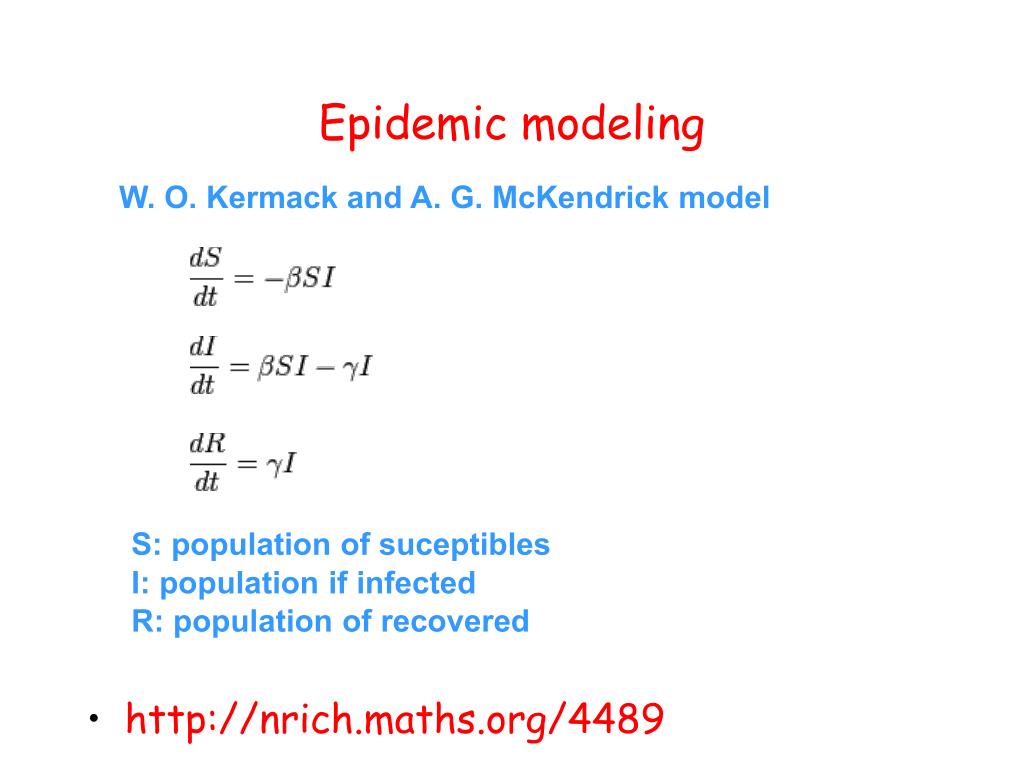 Epidemic modeling

W. O. Kermack and A. G. McKendrick model

$\frac{dS}{dt} = -\beta SI$

$\frac{dI}{dt} = \beta SI - \gamma I$

$\frac{dR}{dt} = \gamma I$

S: population of suceptibles
I: population if infected
R: population of recovered

• http://nrich.maths.org/4489